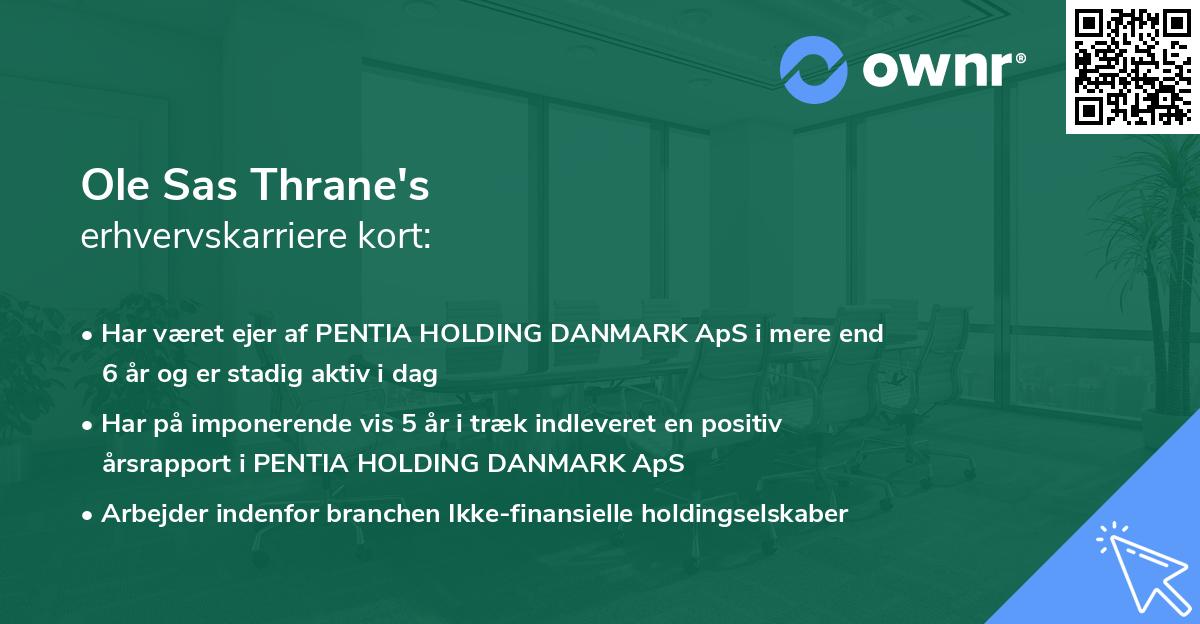 ownr®

Ole Sas Thrane's
erhvervskarriere kort:

• Har været ejer af PENTIA HOLDING DANMARK ApS i mere end 6 år og er stadig aktiv i dag

• Har på imponerende vis 5 år i træk indleveret en positiv årsrapport i PENTIA HOLDING DANMARK ApS

• Arbejder indenfor branchen Ikke-finansielle holdingselskaber